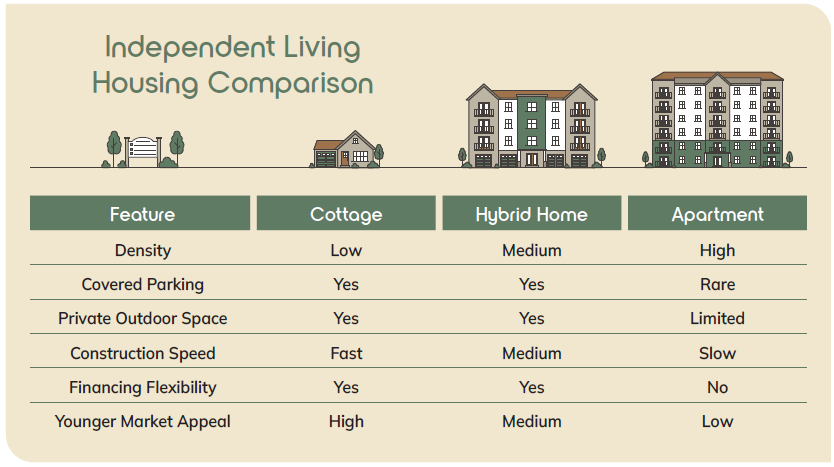 Independent Living Housing Comparison

| Feature | Cottage | Hybrid Home | Apartment |
|---|---|---|---|
| Density | Low | Medium | High |
| Covered Parking | Yes | Yes | Rare |
| Private Outdoor Space | Yes | Yes | Limited |
| Construction Speed | Fast | Medium | Slow |
| Financing Flexibility | Yes | Yes | No |
| Younger Market Appeal | High | Medium | Low |